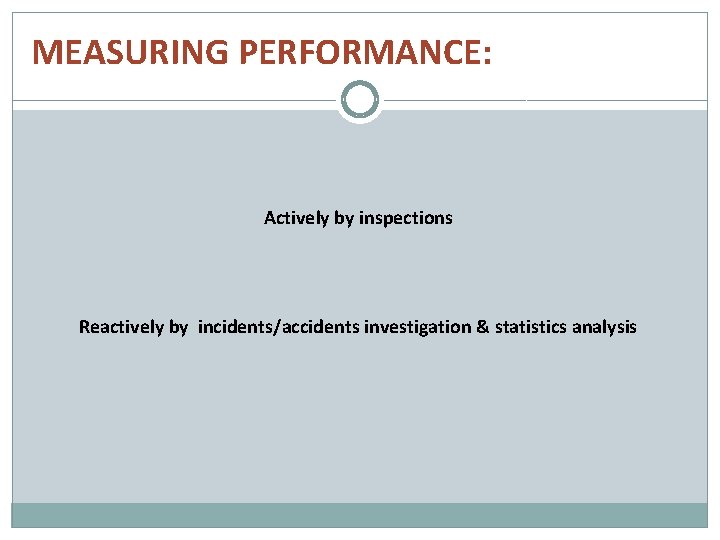 MEASURING PERFORMANCE:

Actively by inspections

Reactively by incidents/accidents investigation & statistics analysis